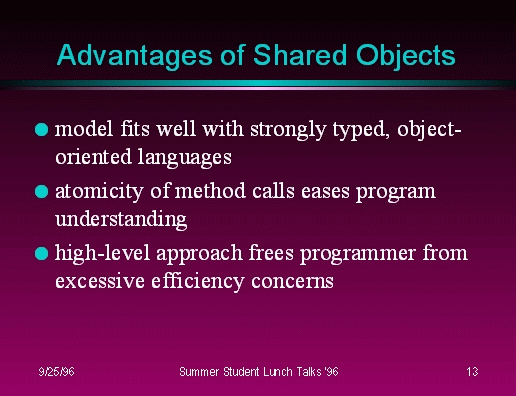 Advantages of Shared Objects

- model fits well with strongly typed, object-oriented languages
- atomicity of method calls eases program understanding
- high-level approach frees programmer from excessive efficiency concerns

9/25/96 Summer Student Lunch Talks '96 13